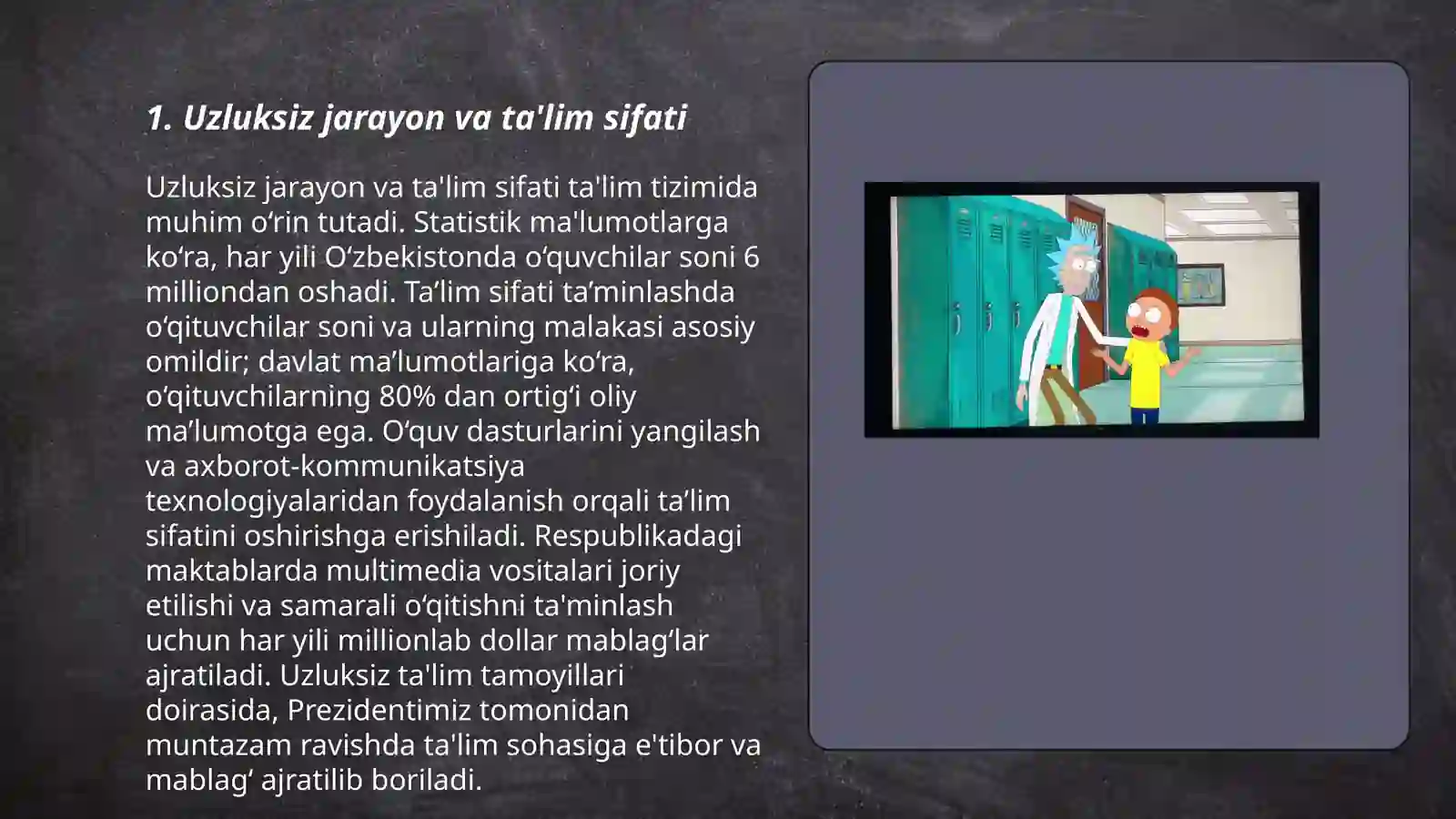 1. Uzluksiz jarayon va ta'lim sifati

Uzluksiz jarayon va ta'lim sifati ta'lim tizimida muhim o‘rin tutadi. Statistik ma'lumotlarga ko‘ra, har yili O‘zbekistonda o‘quvchilar soni 6 milliondan oshadi. Ta’lim sifati ta’minlashda o‘qituvchilar soni va ularning malakasi asosiy omildir; davlat ma’lumotlariga ko‘ra, o‘qituvchilarning 80% dan ortig‘i oliy ma’lumotga ega. O‘quv dasturlarini yangilash va axborot-kommunikatsiya texnologiyalaridan foydalanish orqali ta’lim sifatini oshirishga erishiladi. Respublikadagi maktablarda multimedia vositalari joriy etilishi va samarali o‘qitishni ta'minlash uchun har yili millionlab dollar mablag‘lar ajratiladi. Uzluksiz ta'lim tamoyillari doirasida, Prezidentimiz tomonidan muntazam ravishda ta'lim sohasiga e'tibor va mablag‘ ajratilib boriladi.